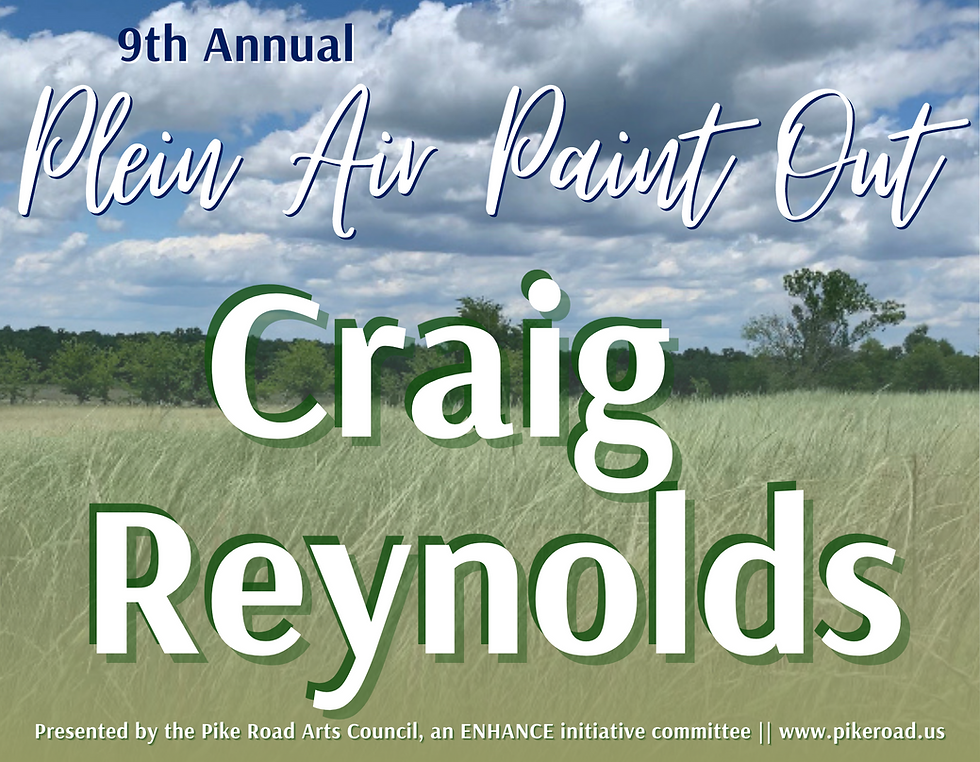 9th Annual

Plein Air Paint Out

Craig Reynolds

Presented by the Pike Road Arts Council, an ENHANCE initiative committee || www.pikeroad.us